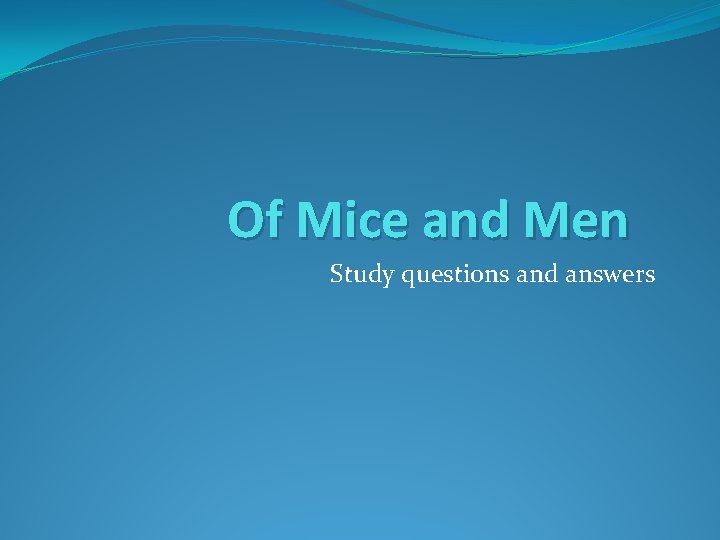 Of Mice and Men

Study questions and answers